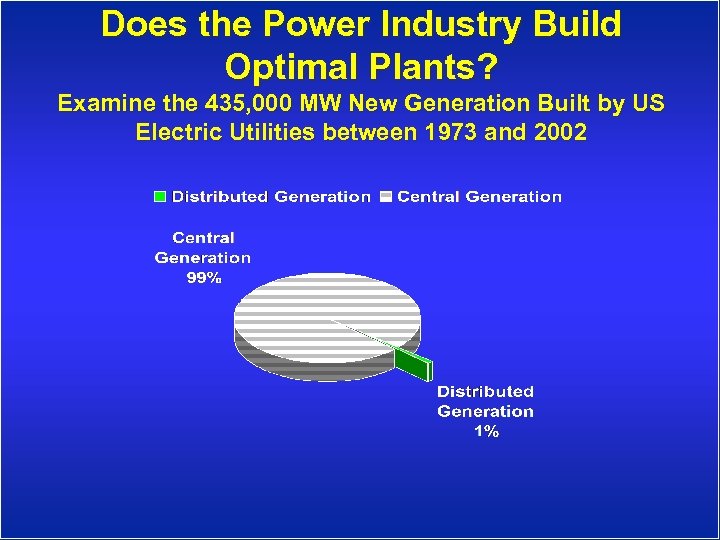 Does the Power Industry Build Optimal Plants?

Examine the 435,000 MW New Generation Built by US Electric Utilities between 1973 and 2002

Distributed Generation Central Generation

Central Generation 99%

Distributed Generation 1%